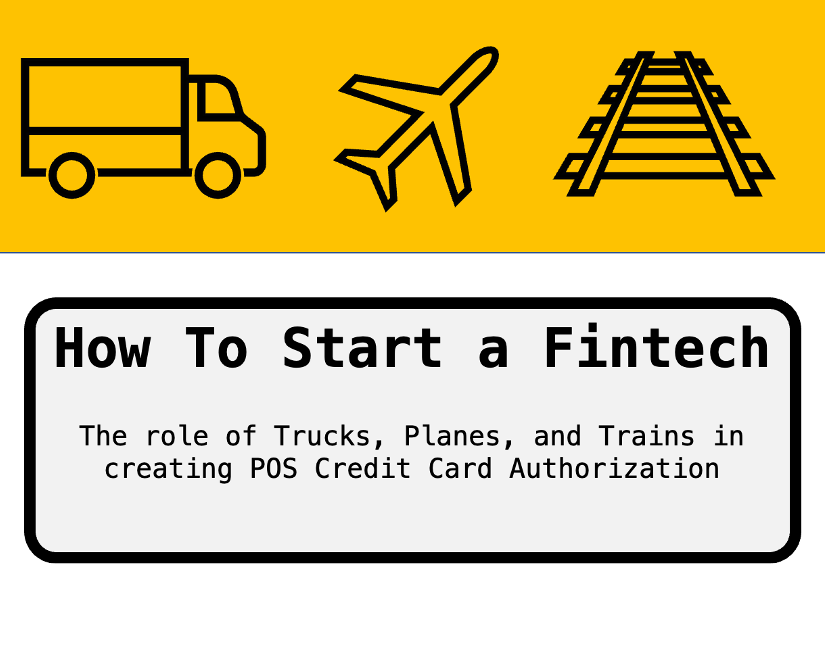 How To Start a Fintech

The role of Trucks, Planes, and Trains in creating POS Credit Card Authorization